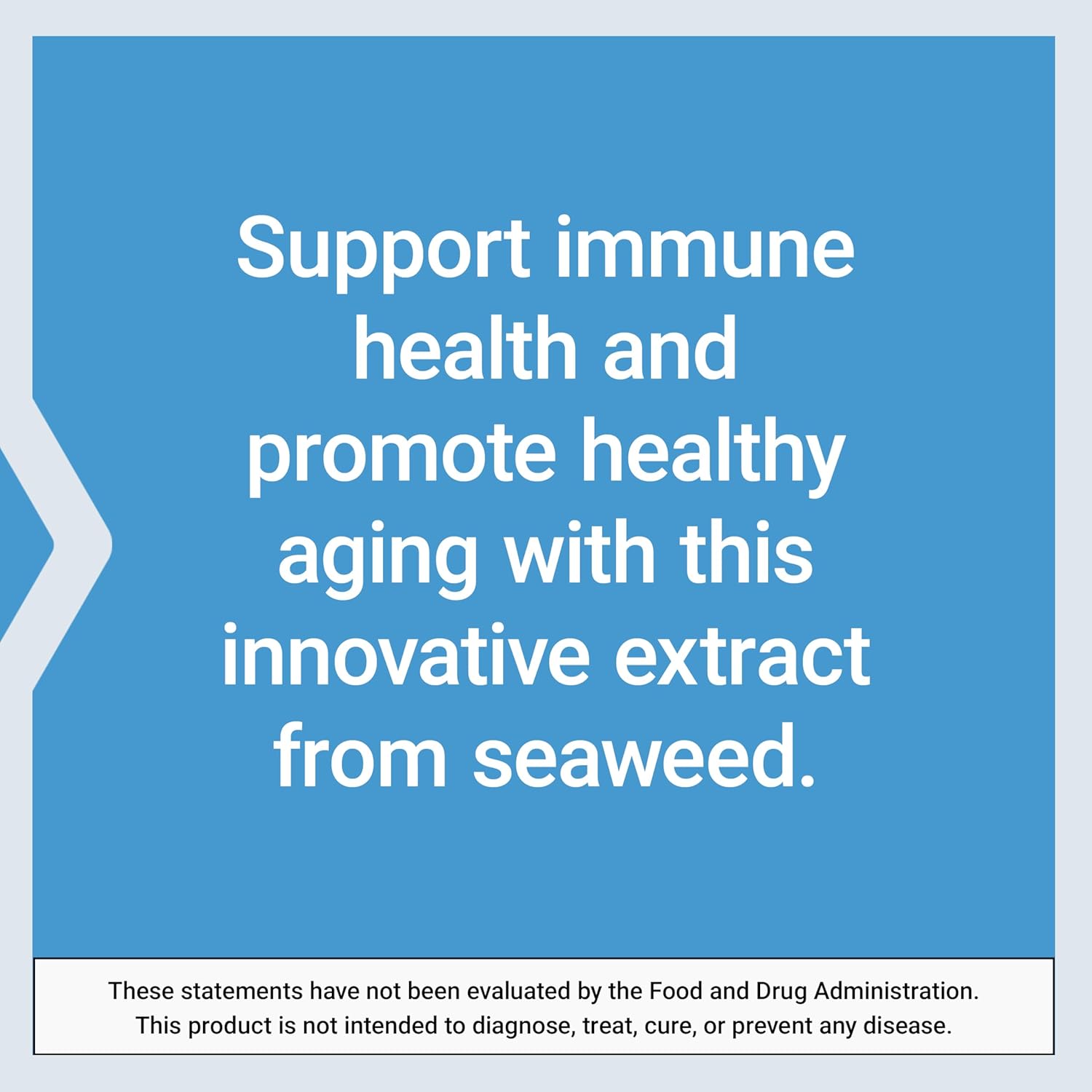 Support immune health and promote healthy aging with this innovative extract from seaweed.

These statements have not been evaluated by the Food and Drug Administration. This product is not intended to diagnose, treat, cure, or prevent any disease.